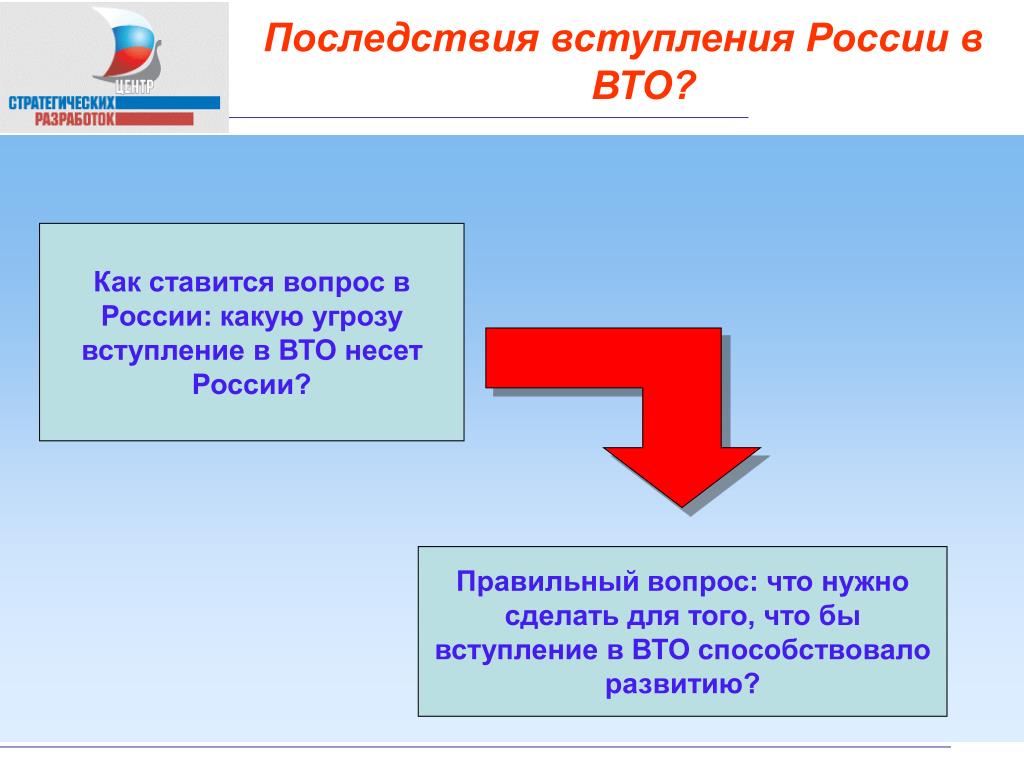 ЦЕНТР
СТРАТЕГИЧЕСКИХ
РАЗРАБОТОК

Последствия вступления России в ВТО?

Как ставится вопрос в России: какую угрозу вступление в ВТО несет России?

Правильный вопрос: что нужно сделать для того, что бы вступление в ВТО способствовало развитию?